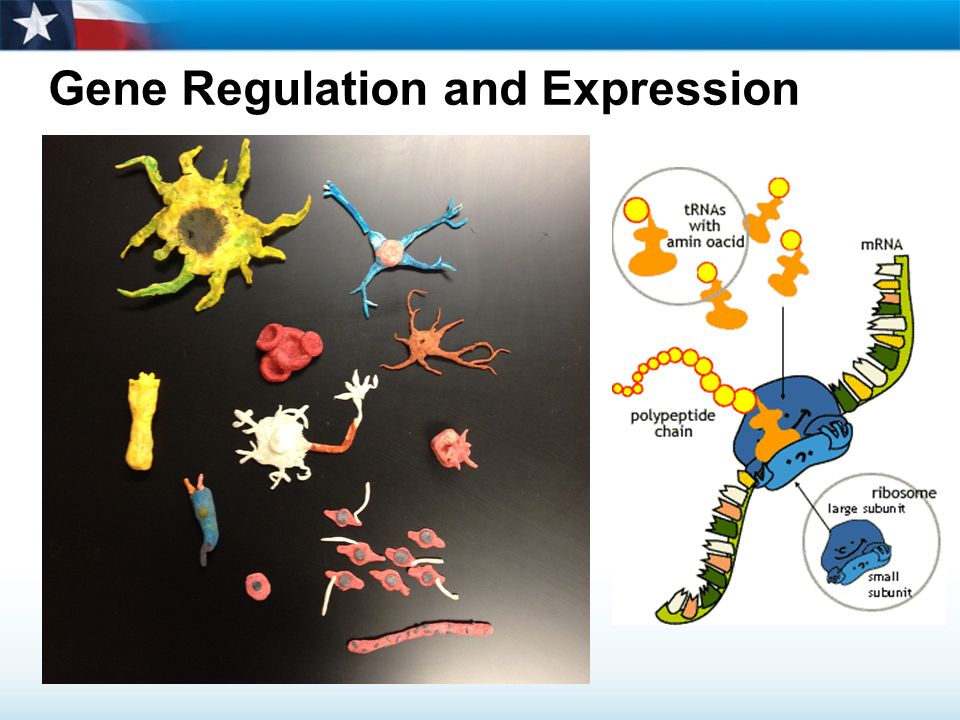 Gene Regulation and Expression

tRNAs with amin oacid

mRNA

polypeptide chain

ribosome
large subunit

small subunit